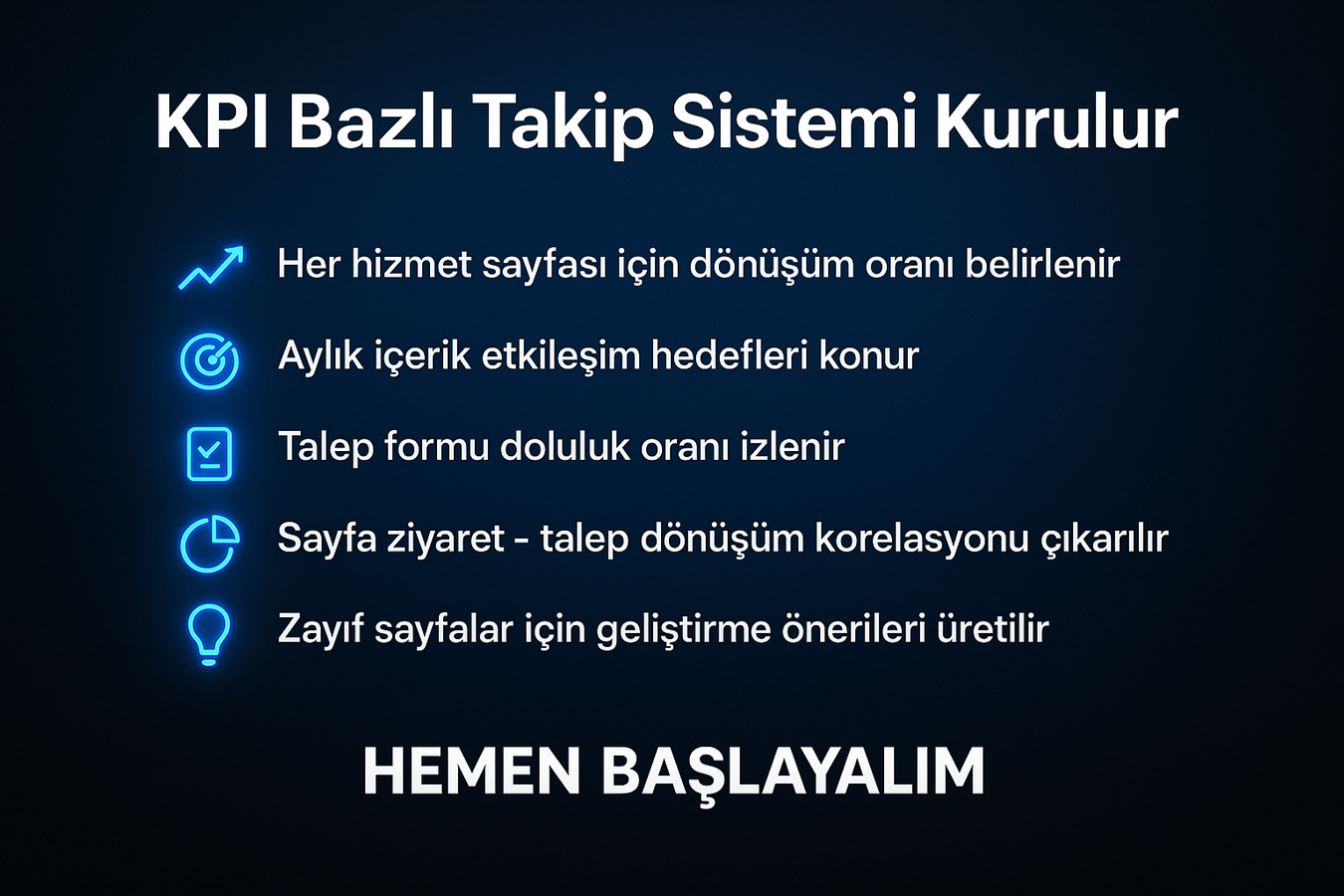 KPI Bazlı Takip Sistemi Kurulur

Her hizmet sayfası için dönüşüm oranı belirlenir

Aylık içerik etkileşim hedefleri konur

Talep formu doluluk oranı izlenir

Sayfa ziyaret - talep dönüşüm korelasyonu çıkarılır

Zayıf sayfalar için geliştirme önerileri üretilir

HEMEN BAŞLAYALIM